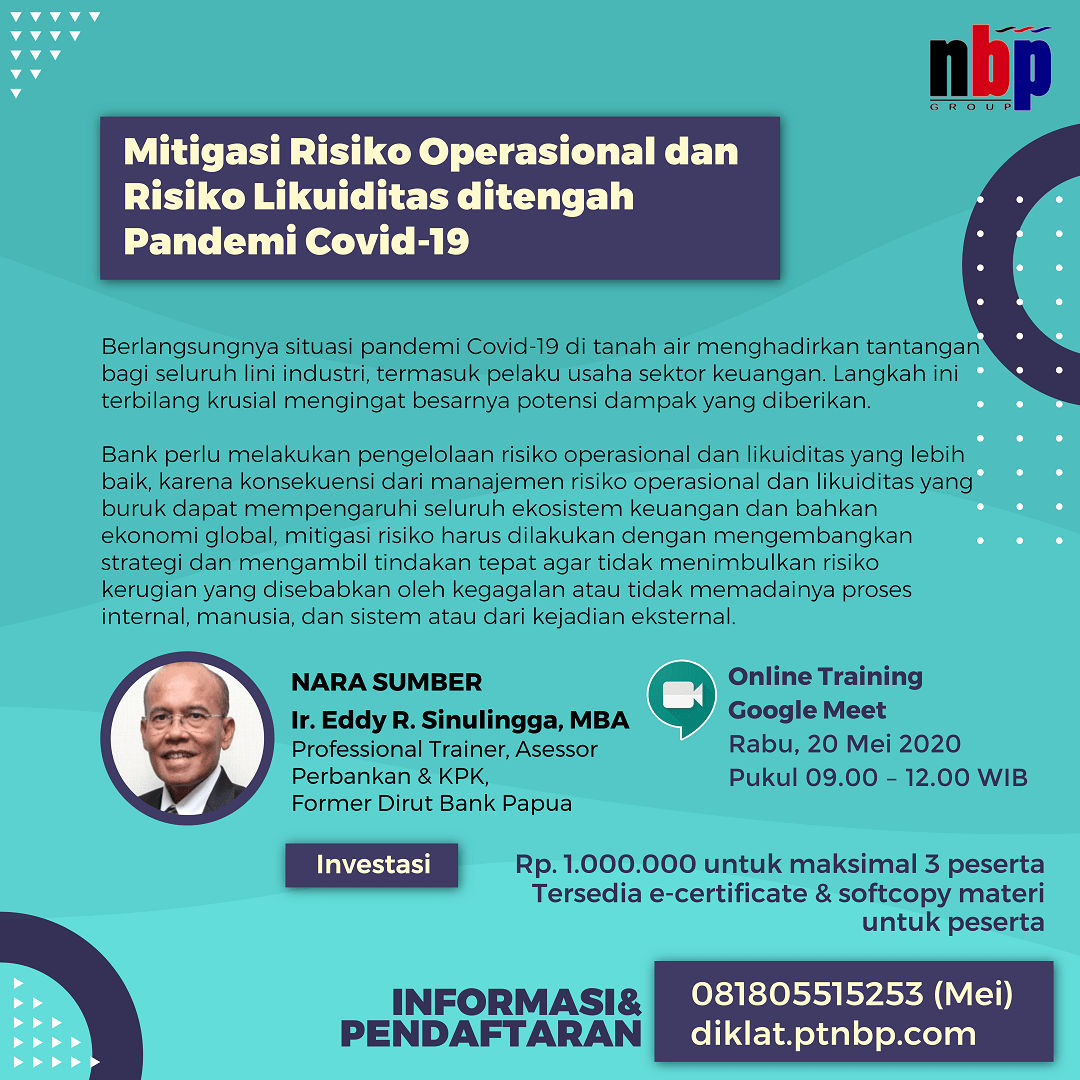 nbp
GROUP

Mitigasi Risiko Operasional dan Risiko Likuiditas ditengah Pandemi Covid-19

Berlangsungnya situasi pandemi Covid-19 di tanah air menghadirkan tantangan bagi seluruh lini industri, termasuk pelaku usaha sektor keuangan. Langkah ini terbilang krusial mengingat besarnya potensi dampak yang diberikan.

Bank perlu melakukan pengelolaan risiko operasional dan likuiditas yang lebih baik, karena konsekuensi dari manajemen risiko operasional dan likuiditas yang buruk dapat mempengaruhi seluruh ekosistem keuangan dan bahkan ekonomi global, mitigasi risiko harus dilakukan dengan mengembangkan strategi dan mengambil tindakan tepat agar tidak menimbulkan risiko kerugian yang disebabkan oleh kegagalan atau tidak memadainya proses internal, manusia, dan sistem atau dari kejadian eksternal.

NARA SUMBER
Ir. Eddy R. Sinulingga, MBA
Professional Trainer, Asessor Perbankan & KPK,
Former Dirut Bank Papua

Online Training
Google Meet
Rabu, 20 Mei 2020
Pukul 09.00 – 12.00 WIB

Investasi

Rp. 1.000.000 untuk maksimal 3 peserta
Tersedia e-certificate & softcopy materi untuk peserta

INFORMASI& PENDAFTARAN

081805515253 (Mei)
diklat.ptnbp.com